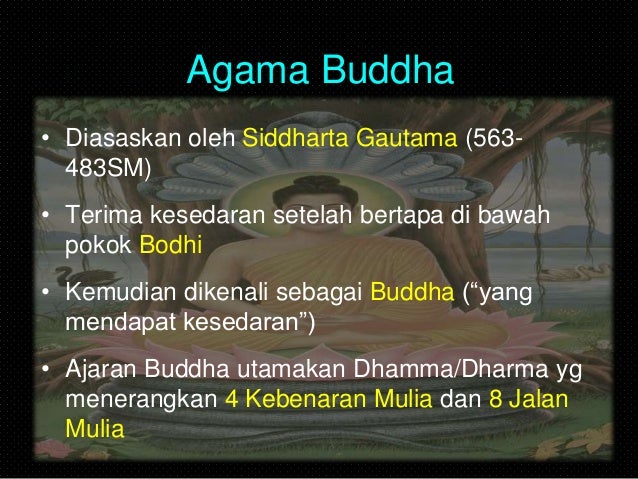 Agama Buddha

• Diasaskan oleh Siddharta Gautama (563-483SM)

• Terima kesedaran setelah bertapa di bawah pokok Bodhi

• Kemudian dikenali sebagai Buddha (“yang mendapat kesedaran”)

• Ajaran Buddha utamakan Dhamma/Dharma yg menerangkan 4 Kebenaran Mulia dan 8 Jalan Mulia